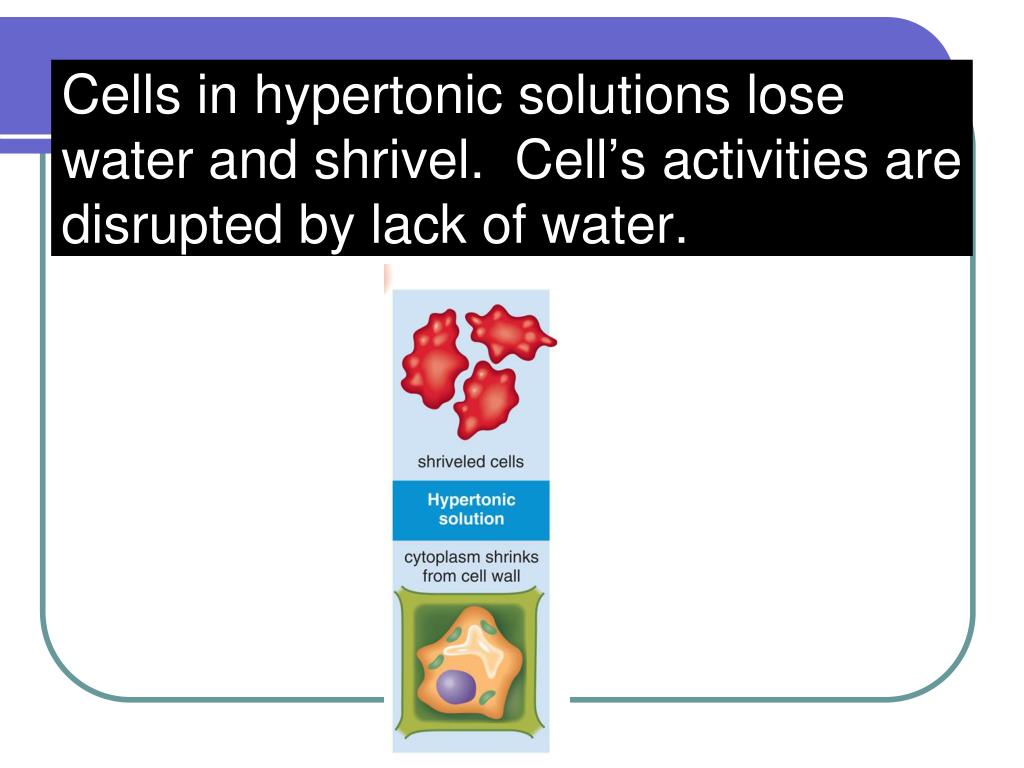 Cells in hypertonic solutions lose water and shrivel.  Cell’s activities are disrupted by lack of water.

shriveled cells

Hypertonic solution

cytoplasm shrinks from cell wall